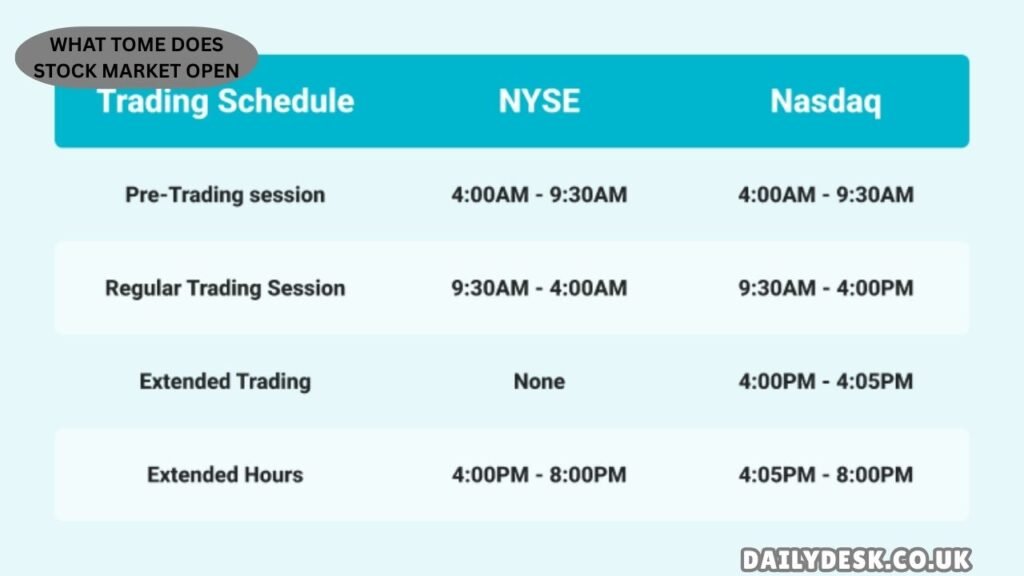 WHAT TOME DOES STOCK MARKET OPEN

| Trading Schedule | NYSE | Nasdaq |
|---|---|---|
| Pre-Trading session | 4:00AM - 9:30AM | 4:00AM - 9:30AM |
| Regular Trading Session | 9:30AM - 4:00AM | 9:30AM - 4:00PM |
| Extended Trading | None | 4:00PM - 4:05PM |
| Extended Hours | 4:00PM - 8:00PM | 4:05PM - 8:00PM |

DAILYDESK.CO.UK